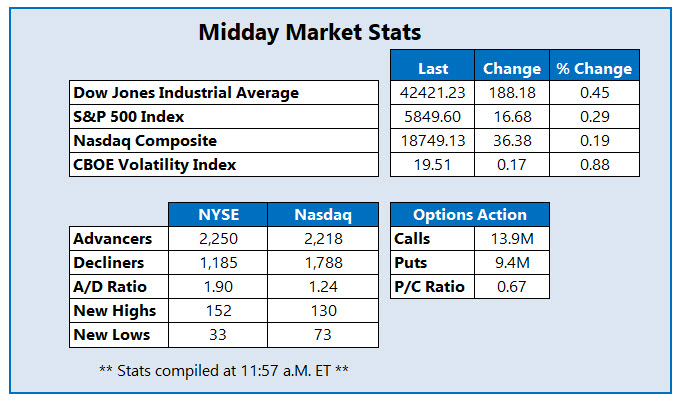 Midday Market Stats

| | Last | Change | % Change |
|---|---|---|---|
| Dow Jones Industrial Average | 42421.23 | 188.18 | 0.45 |
| S&P 500 Index | 5849.60 | 16.68 | 0.29 |
| Nasdaq Composite | 18749.13 | 36.38 | 0.19 |
| CBOE Volatility Index | 19.51 | 0.17 | 0.88 |

| | NYSE | Nasdaq |
|---|---|---|
| Advancers | 2,250 | 2,218 |
| Decliners | 1,185 | 1,788 |
| A/D Ratio | 1.90 | 1.24 |
| New Highs | 152 | 130 |
| New Lows | 33 | 73 |

| Options Action | |
|---|---|
| Calls | 13.9M |
| Puts | 9.4M |
| P/C Ratio | 0.67 |

** Stats compiled at 11:57 a.M. ET **